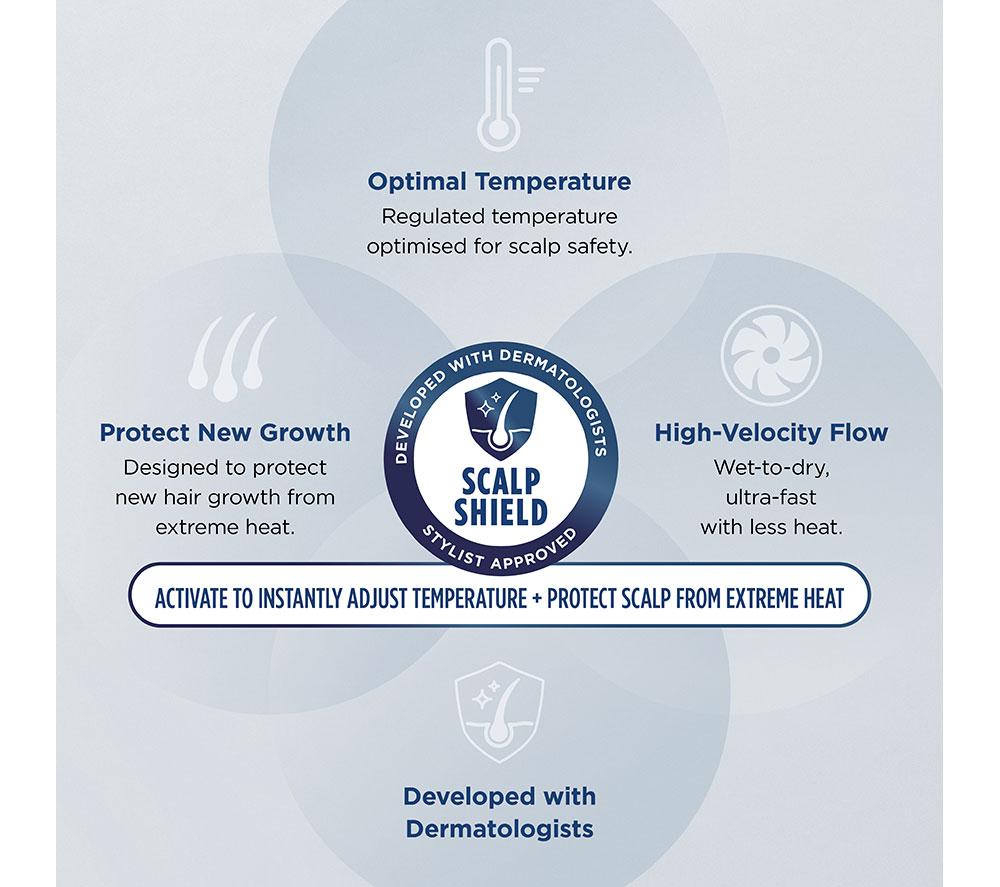 Optimal Temperature
Regulated temperature optimised for scalp safety.

Protect New Growth
Designed to protect new hair growth from extreme heat.

DEVELOPED WITH DERMATOLOGISTS
SCALP SHIELD
STYLIST APPROVED

High-Velocity Flow
Wet-to-dry, ultra-fast with less heat.

ACTIVATE TO INSTANTLY ADJUST TEMPERATURE + PROTECT SCALP FROM EXTREME HEAT

Developed with Dermatologists